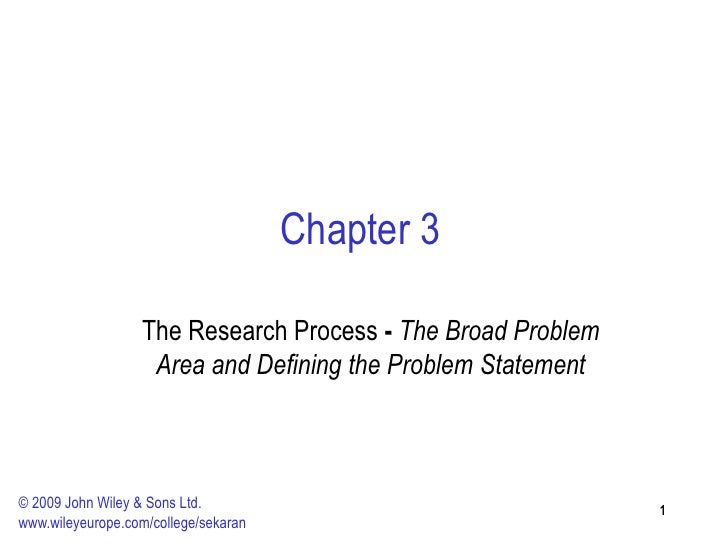 Chapter 3

The Research Process - The Broad Problem Area and Defining the Problem Statement

© 2009 John Wiley & Sons Ltd.
www.wileyeurope.com/college/sekaran

1